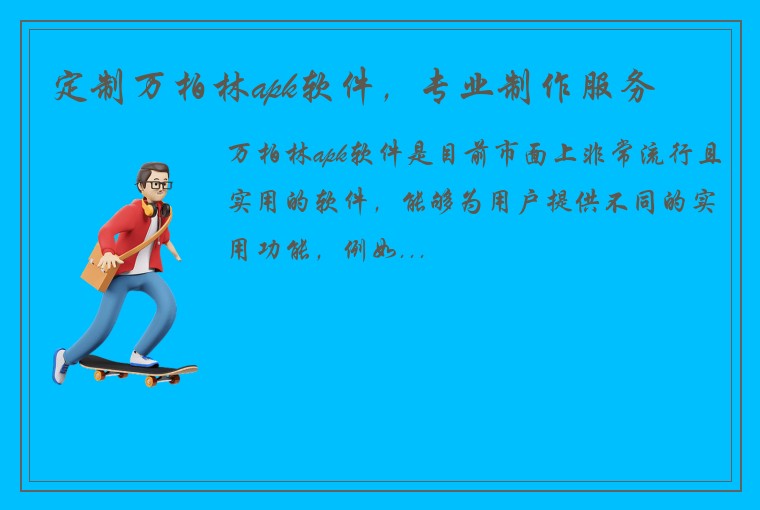 定制万柏林apk软件，专业制作服务

万柏林apk软件是目前市面上非常流行且实用的软件，能够为用户提供不同的实用功能，例如...